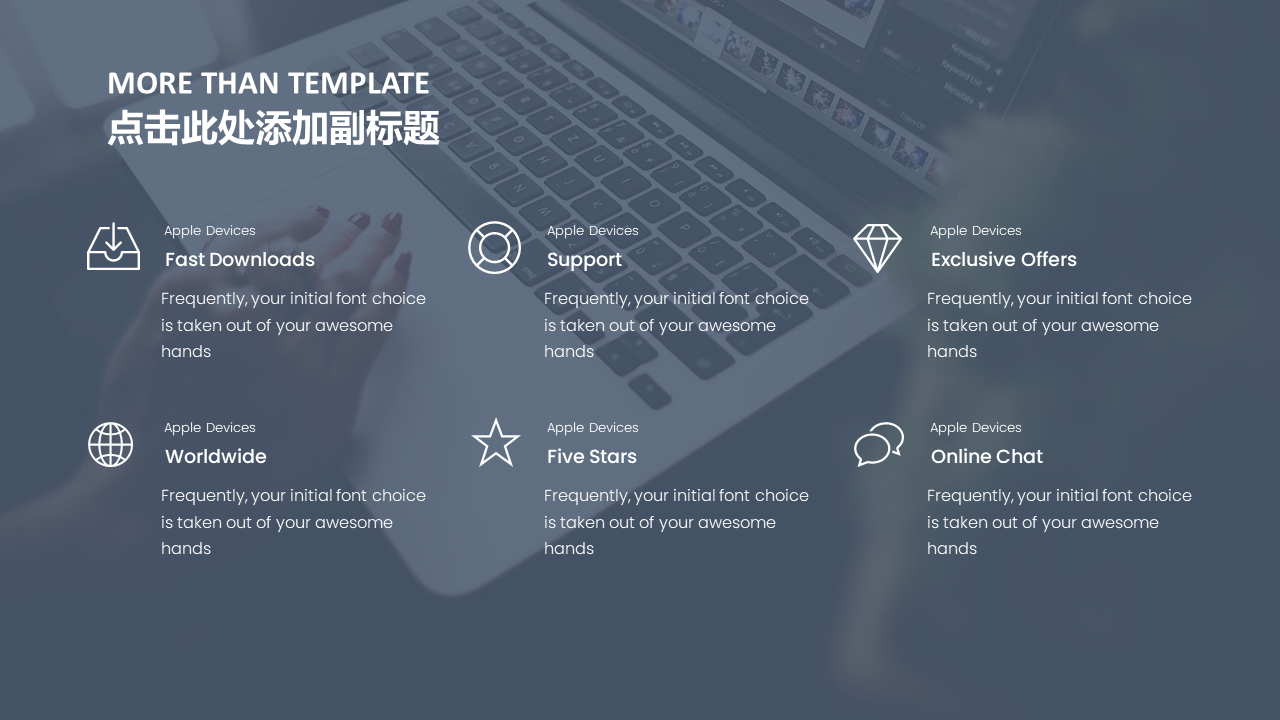 MORE THAN TEMPLATE
点击此处添加副标题

Apple Devices
Fast Downloads
Frequently, your initial font choice is taken out of your awesome hands

Apple Devices
Support
Frequently, your initial font choice is taken out of your awesome hands

Apple Devices
Exclusive Offers
Frequently, your initial font choice is taken out of your awesome hands

Apple Devices
Worldwide
Frequently, your initial font choice is taken out of your awesome hands

Apple Devices
Five Stars
Frequently, your initial font choice is taken out of your awesome hands

Apple Devices
Online Chat
Frequently, your initial font choice is taken out of your awesome hands